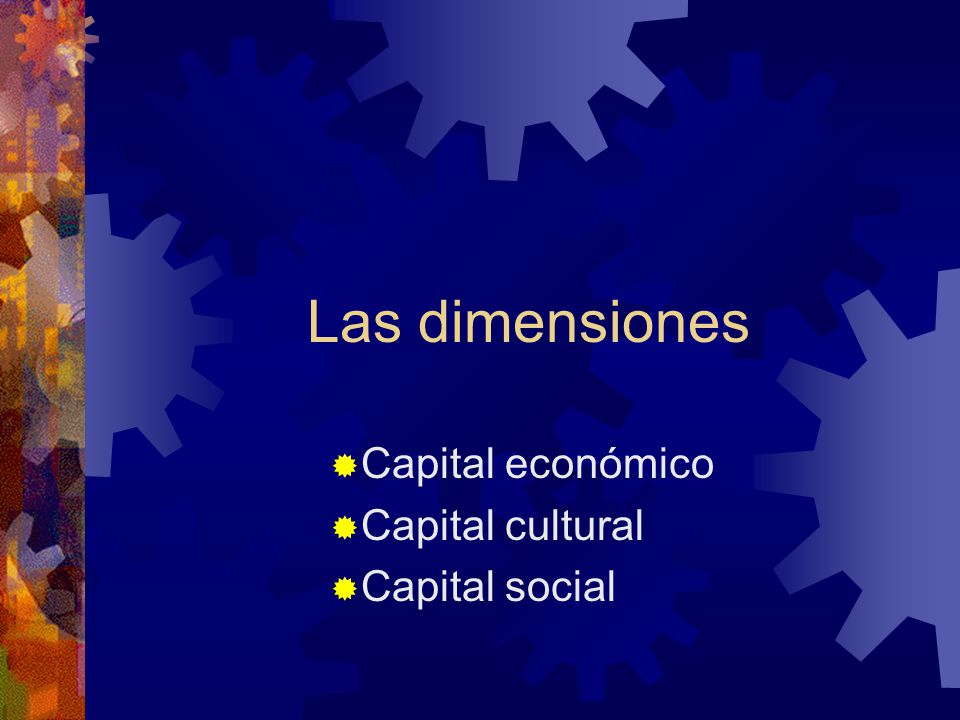 Las dimensiones

Capital económico
Capital cultural
Capital social